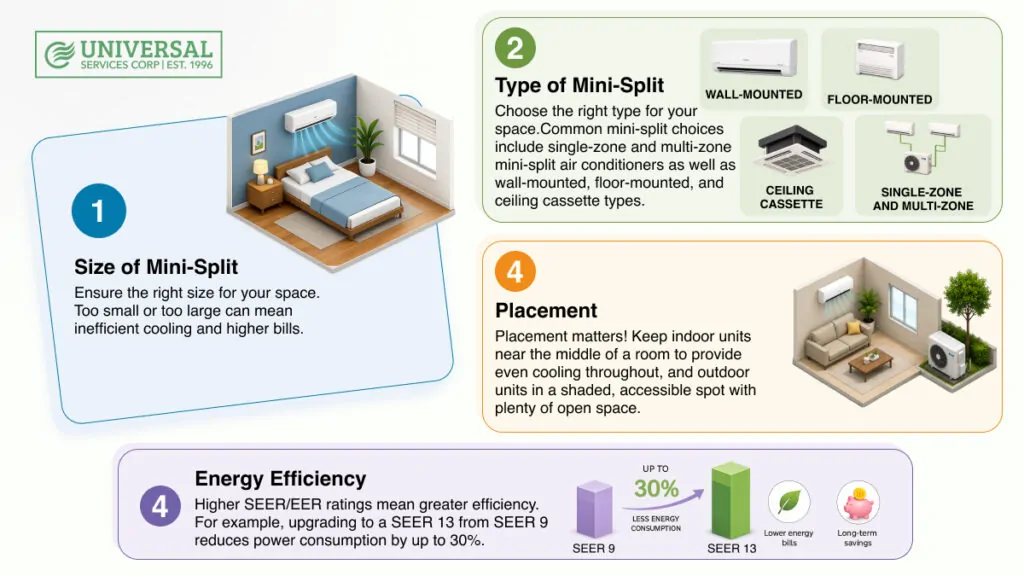 UNIVERSAL
SERVICES CORP | EST. 1996

1

Size of Mini-Split

Ensure the right size for your space. Too small or too large can mean inefficient cooling and higher bills.

2

Type of Mini-Split

Choose the right type for your space.Common mini-split choices include single-zone and multi-zone mini-split air conditioners as well as wall-mounted, floor-mounted, and ceiling cassette types.

WALL-MOUNTED

FLOOR-MOUNTED

CEILING CASSETTE

SINGLE-ZONE AND MULTI-ZONE

4

Placement

Placement matters! Keep indoor units near the middle of a room to provide even cooling throughout, and outdoor units in a shaded, accessible spot with plenty of open space.

4

Energy Efficiency

Higher SEER/EER ratings mean greater efficiency. For example, upgrading to a SEER 13 from SEER 9 reduces power consumption by up to 30%.

SEER 9

UP TO
30%
LESS ENERGY CONSUMPTION

SEER 13

Lower energy bills

Long-term savings